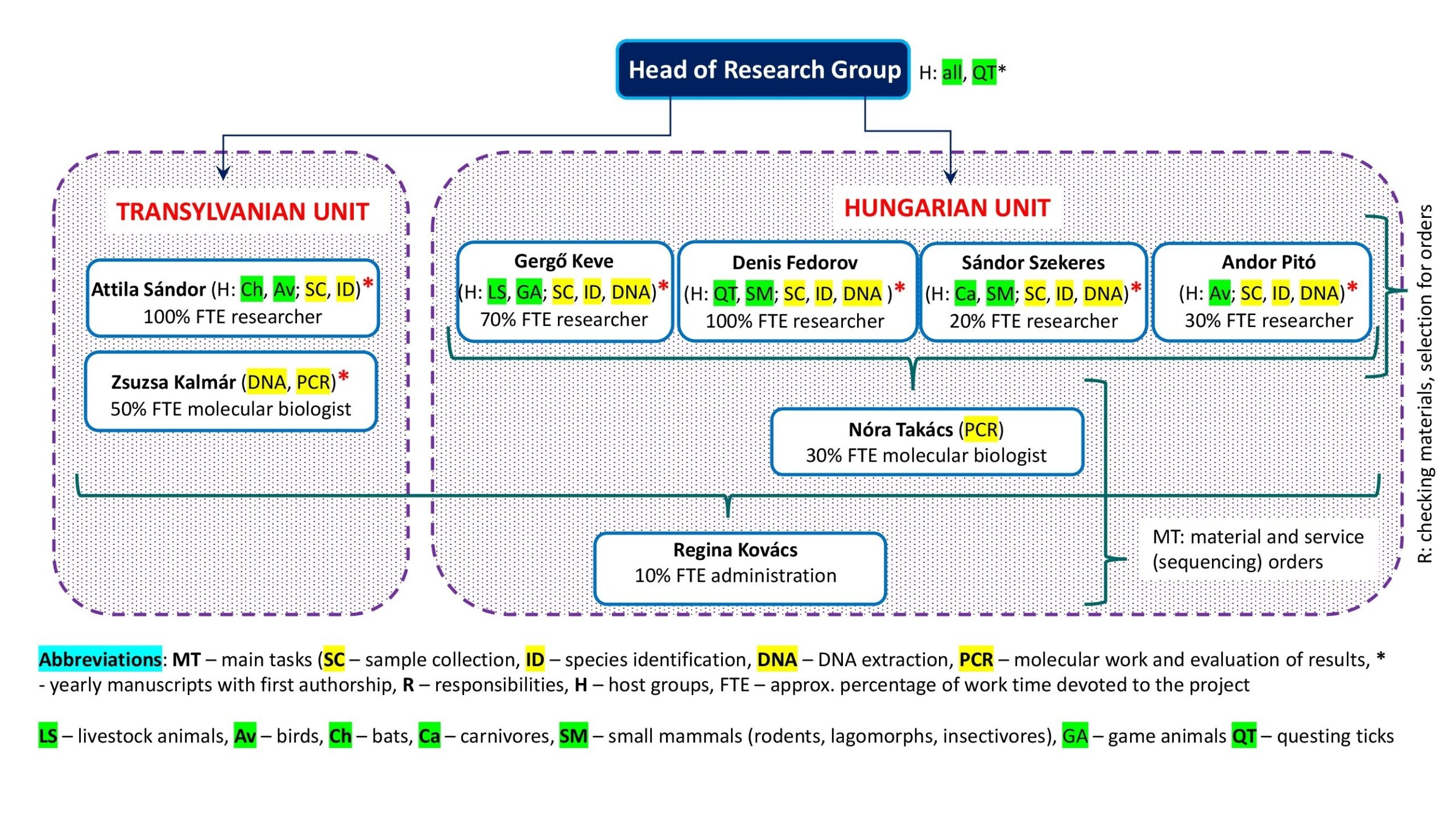 Head of Research Group H: all, QT*

TRANSYLVANIAN UNIT

Attila Sándor (H: Ch, Av; SC, ID)*
100% FTE researcher

Zsuzsa Kalmár (DNA, PCR)*
50% FTE molecular biologist

HUNGARIAN UNIT

Gergő Keve
(H: LS, GA; SC, ID, DNA)*
70% FTE researcher

Denis Fedorov
(H: QT, SM; SC, ID, DNA )*
100% FTE researcher

Sándor Szekeres
(H: Ca, SM; SC, ID, DNA)*
20% FTE researcher

Andor Pitó
(H: Av; SC, ID, DNA)*
30% FTE researcher

Nóra Takács (PCR)
30% FTE molecular biologist

Regina Kovács
10% FTE administration

MT: material and service (sequencing) orders

R: checking materials, selection for orders

Abbreviations: MT – main tasks (SC – sample collection, ID – species identification, DNA – DNA extraction, PCR – molecular work and evaluation of results, * - yearly manuscripts with first authorship, R – responsibilities, H – host groups, FTE – approx. percentage of work time devoted to the project

LS – livestock animals, Av – birds, Ch – bats, Ca – carnivores, SM – small mammals (rodents, lagomorphs, insectivores), GA – game animals QT – questing ticks